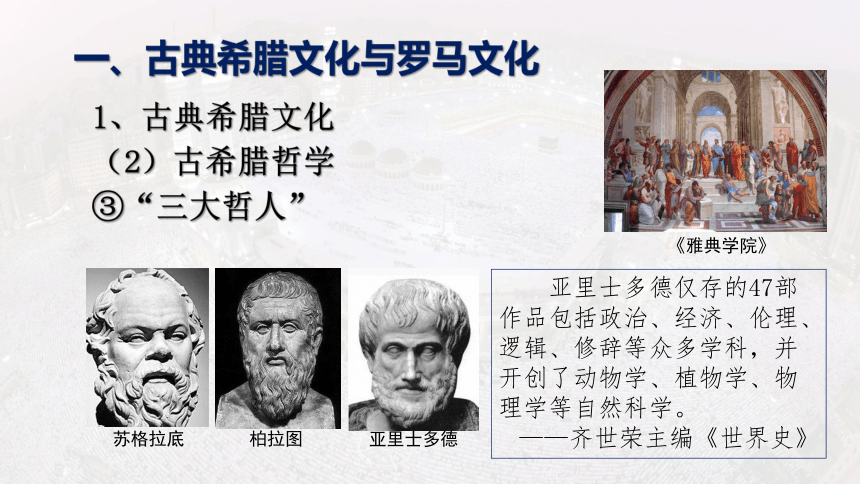 一、古典希腊文化与罗马文化

1、古典希腊文化

（2）古希腊哲学

③“三大哲人”

《雅典学院》

苏格拉底

柏拉图

亚里士多德

亚里士多德仅存的47部作品包括政治、经济、伦理、逻辑、修辞等众多学科，并开创了动物学、植物学、物理学等自然科学。

——齐世荣主编《世界史》